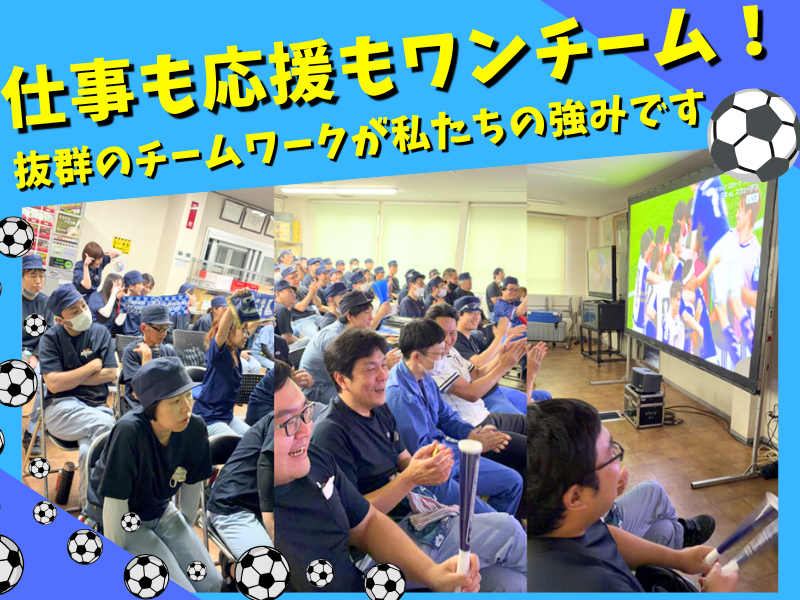 仕事も応援もワンチーム！
抜群のチームワークが私たちの強みです